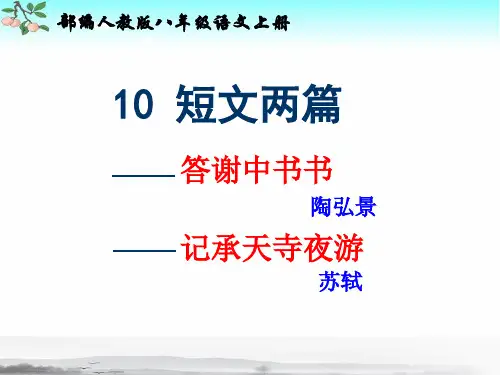 部编人教版八年级语文上册

10 短文两篇

——答谢中书书

陶弘景

——记承天寺夜游

苏轼